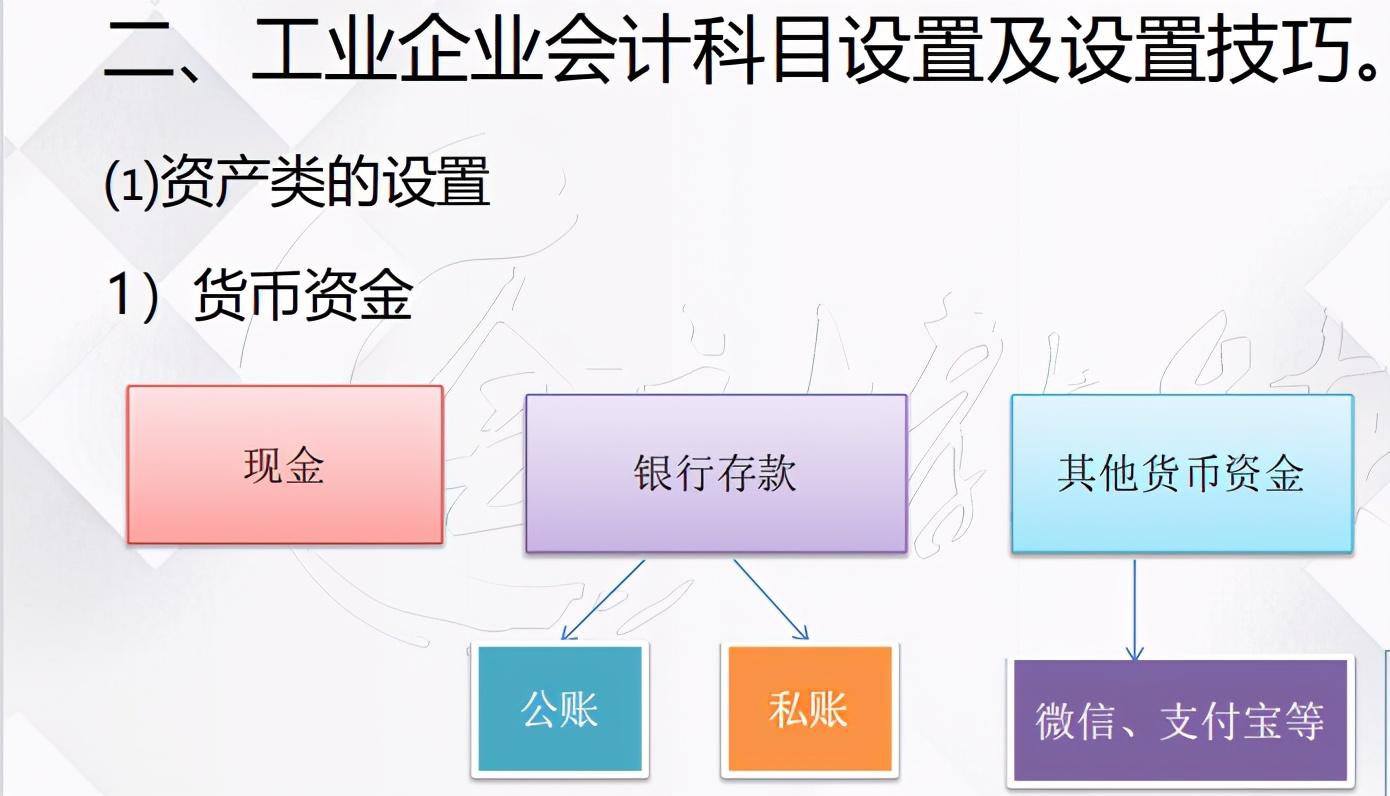 二、工业企业会计科目设置及设置技巧。

(1)资产类的设置

1）货币资金

现金

银行存款

其他货币资金

公账

私账

微信、支付宝等